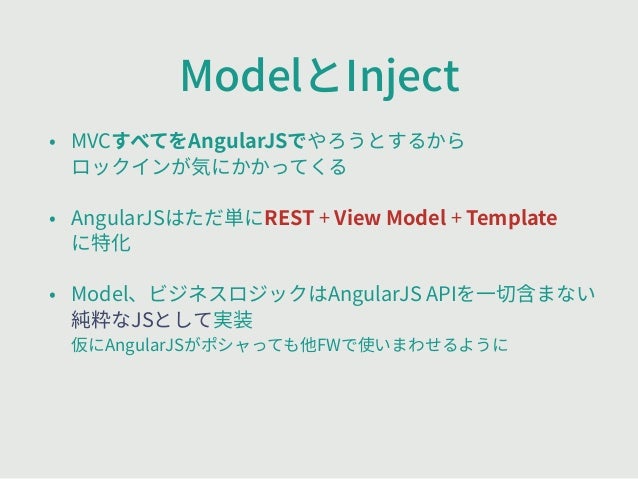 ModelとInject

• MVCすべてをAngularJSでやろうとするから ロックインが気にかかってくる

• AngularJSはただ単にREST + View Model + Template に特化

• Model、ビジネスロジックはAngularJS APIを一切含まない 純粋なJSとして実装
仮にAngularJSがポシャっても他FWで使いまわせるように